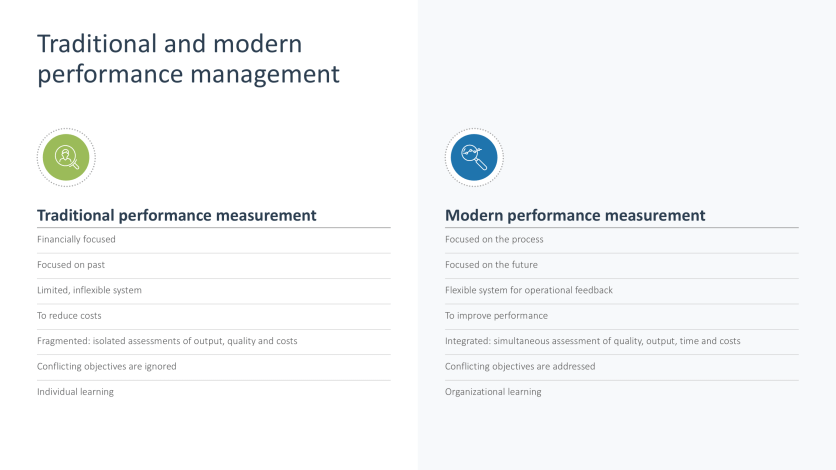 Traditional and modern performance management

Traditional performance measurement

Financially focused

Focused on past

Limited, inflexible system

To reduce costs

Fragmented: isolated assessments of output, quality and costs

Conflicting objectives are ignored

Individual learning

Modern performance measurement

Focused on the process

Focused on the future

Flexible system for operational feedback

To improve performance

Integrated: simultaneous assessment of quality, output, time and costs

Conflicting objectives are addressed

Organizational learning